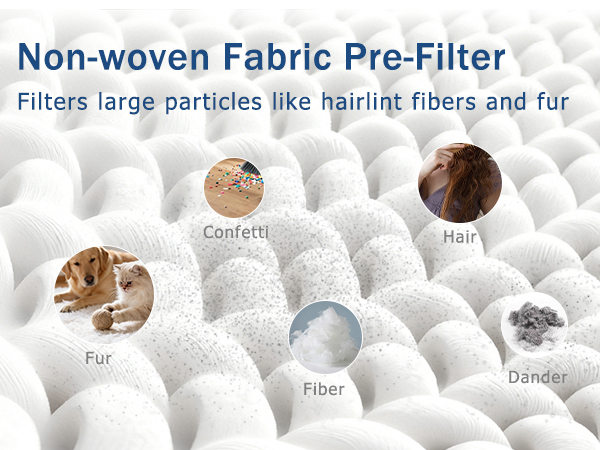 Non-woven Fabric Pre-Filter

Filters large particles like hairlint fibers and fur

Confetti

Hair

Fur

Fiber

Dander